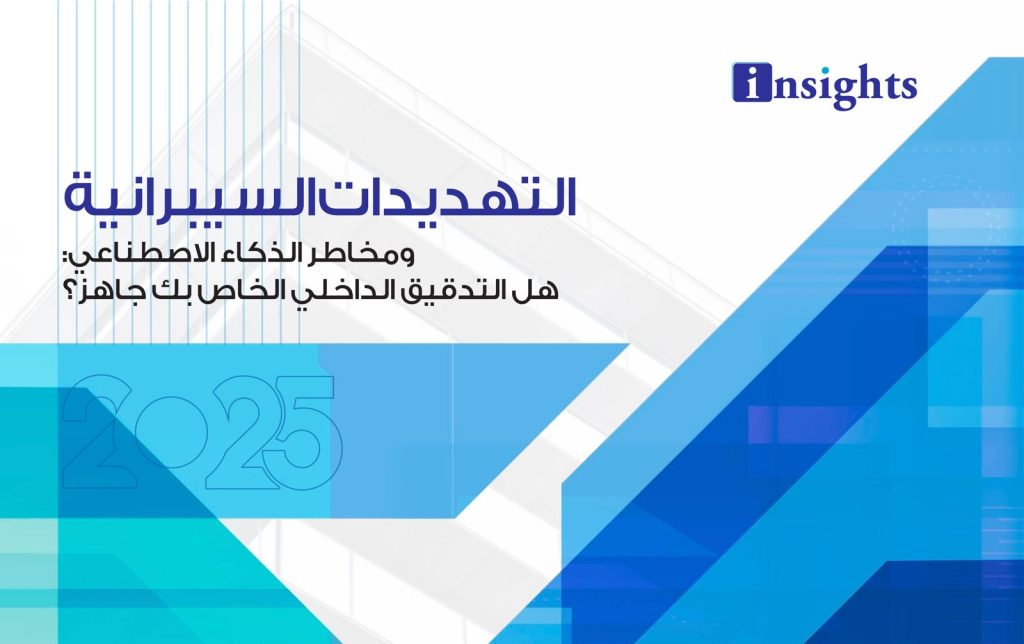 insights

التهديدات السيبرانية

ومخاطر الذكاء الاصطناعي:
هل التدقيق الداخلي الخاص بك جاهز؟

2025